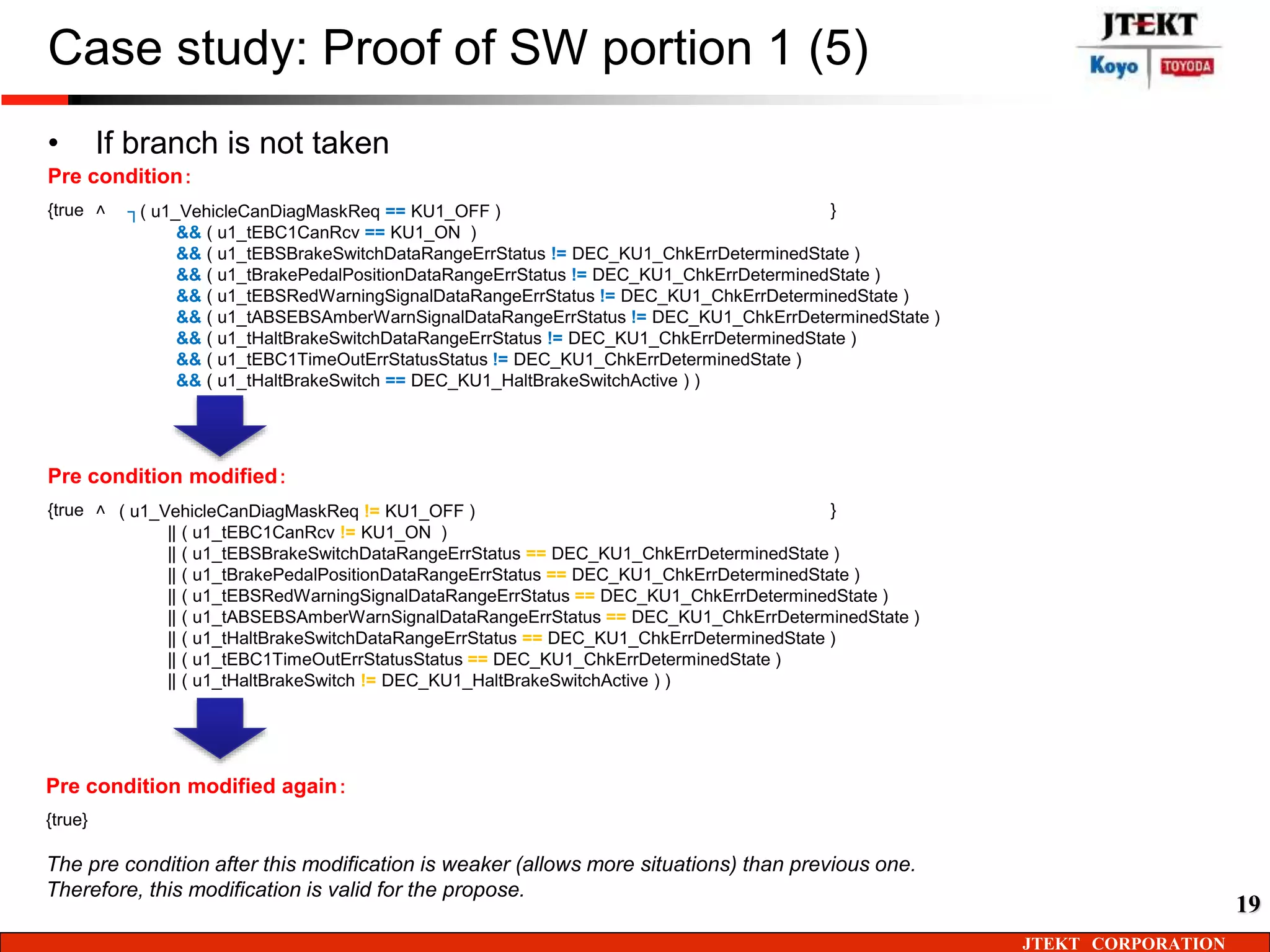 Case study: Proof of SW portion 1 (5)

JTEKT
Koyo TOYODA

• If branch is not taken

Pre condition:

{true ∧ ┐( u1_VehicleCanDiagMaskReq == KU1_OFF ) }
&& ( u1_tEBC1CanRcv == KU1_ON )
&& ( u1_tEBSBrakeSwitchDataRangeErrStatus != DEC_KU1_ChkErrDeterminedState )
&& ( u1_tBrakePedalPositionDataRangeErrStatus != DEC_KU1_ChkErrDeterminedState )
&& ( u1_tEBSRedWarningSignalDataRangeErrStatus != DEC_KU1_ChkErrDeterminedState )
&& ( u1_tABSEBSAmberWarnSignalDataRangeErrStatus != DEC_KU1_ChkErrDeterminedState )
&& ( u1_tHaltBrakeSwitchDataRangeErrStatus != DEC_KU1_ChkErrDeterminedState )
&& ( u1_tEBC1TimeOutErrStatusStatus != DEC_KU1_ChkErrDeterminedState )
&& ( u1_tHaltBrakeSwitch == DEC_KU1_HaltBrakeSwitchActive ) )

Pre condition modified:

{true ∧ ( u1_VehicleCanDiagMaskReq != KU1_OFF ) }
|| ( u1_tEBC1CanRcv != KU1_ON )
|| ( u1_tEBSBrakeSwitchDataRangeErrStatus == DEC_KU1_ChkErrDeterminedState )
|| ( u1_tBrakePedalPositionDataRangeErrStatus == DEC_KU1_ChkErrDeterminedState )
|| ( u1_tEBSRedWarningSignalDataRangeErrStatus == DEC_KU1_ChkErrDeterminedState )
|| ( u1_tABSEBSAmberWarnSignalDataRangeErrStatus == DEC_KU1_ChkErrDeterminedState )
|| ( u1_tHaltBrakeSwitchDataRangeErrStatus == DEC_KU1_ChkErrDeterminedState )
|| ( u1_tEBC1TimeOutErrStatusStatus == DEC_KU1_ChkErrDeterminedState )
|| ( u1_tHaltBrakeSwitch != DEC_KU1_HaltBrakeSwitchActive ) )

Pre condition modified again:

{true}

The pre condition after this modification is weaker (allows more situations) than previous one. Therefore, this modification is valid for the propose.

19

JTEKT CORPORATION